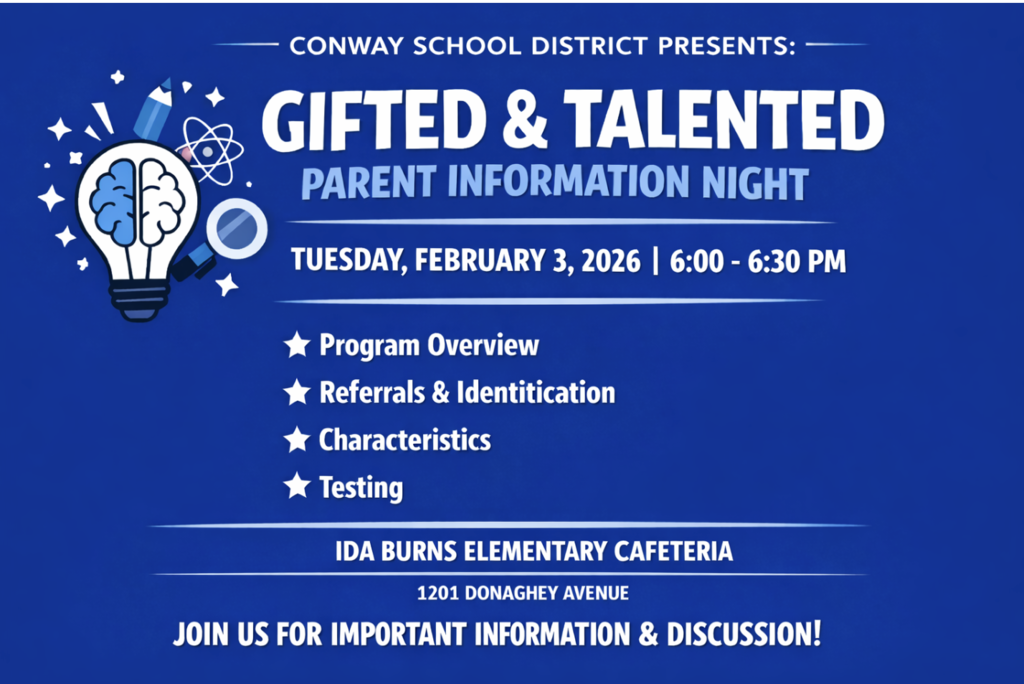 CONWAY SCHOOL DISTRICT PRESENTS:

GIFTED & TALENTED

PARENT INFORMATION NIGHT

TUESDAY, FEBRUARY 3, 2026 | 6:00 - 6:30 PM

★ Program Overview
★ Referrals & Identitication
★ Characteristics
★ Testing

IDA BURNS ELEMENTARY CAFETERIA

1201 DONAGHEY AVENUE

JOIN US FOR IMPORTANT INFORMATION & DISCUSSION!